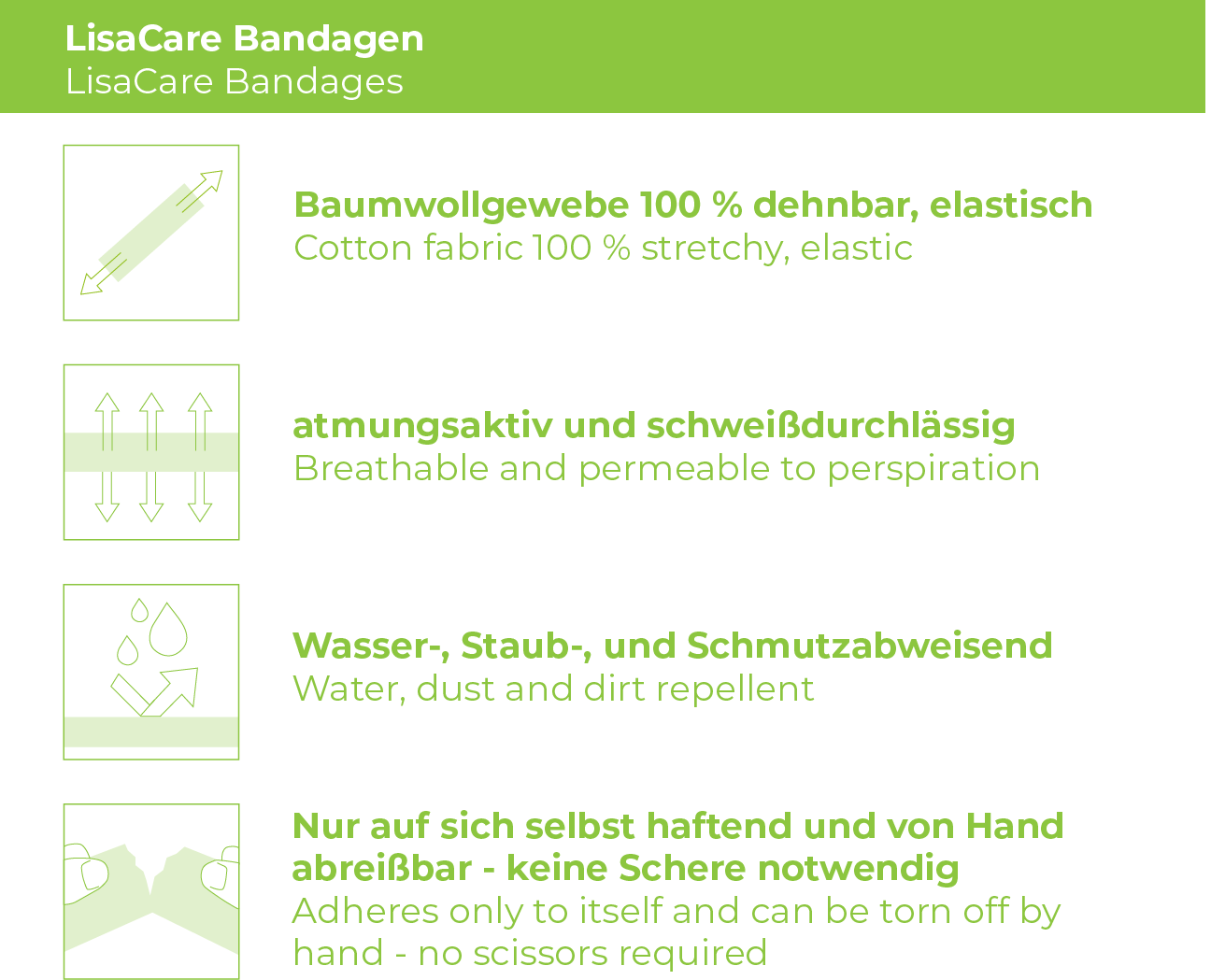 LisaCare Bandagen
LisaCare Bandages

Baumwollgewebe 100 % dehnbar, elastisch
Cotton fabric 100 % stretchy, elastic

atmungsaktiv und schweißdurchlässig
Breathable and permeable to perspiration

Wasser-, Staub-, und Schmutzabweisend
Water, dust and dirt repellent

Nur auf sich selbst haftend und von Hand abreißbar - keine Schere notwendig
Adheres only to itself and can be torn off by hand - no scissors required